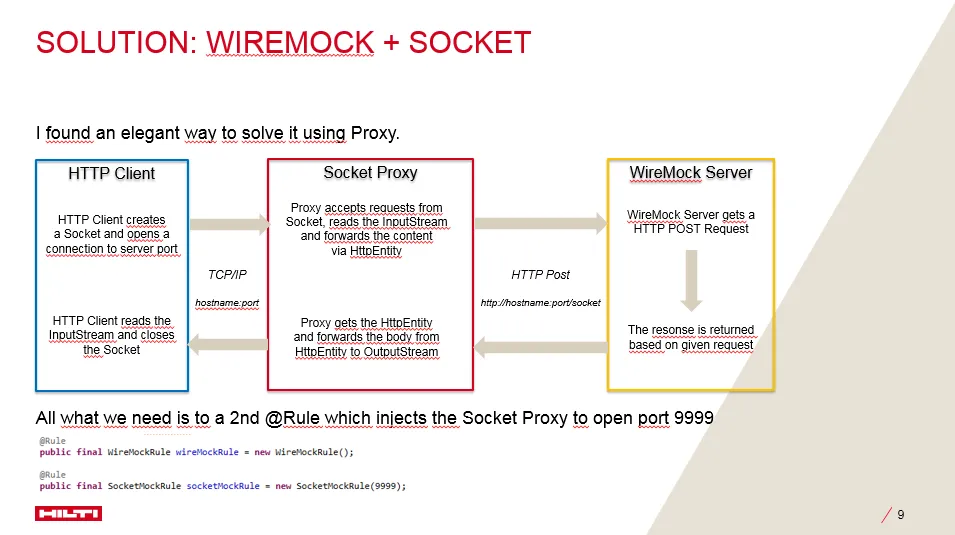 SOLUTION: WIREMOCK + SOCKET

I found an elegant way to solve it using Proxy.

HTTP Client

HTTP Client creates a Socket and opens a connection to server port

HTTP Client reads the InputStream and closes the Socket

TCP/IP

hostname:port

Socket Proxy

Proxy accepts requests from Socket, reads the InputStream and forwards the content via HttpEntity

Proxy gets the HttpEntity and forwards the body from HttpEntity to OutputStream

HTTP Post

http://hostname:port/socket

WireMock Server

WireMock Server gets a HTTP POST Request

The resonse is returned based on given request

All what we need is to a 2nd @Rule which injects the Socket Proxy to open port 9999

@Rule
public final WireMockRule wireMockRule = new WireMockRule();

@Rule
public final SocketMockRule socketMockRule = new SocketMockRule(9999);

HILTI

9